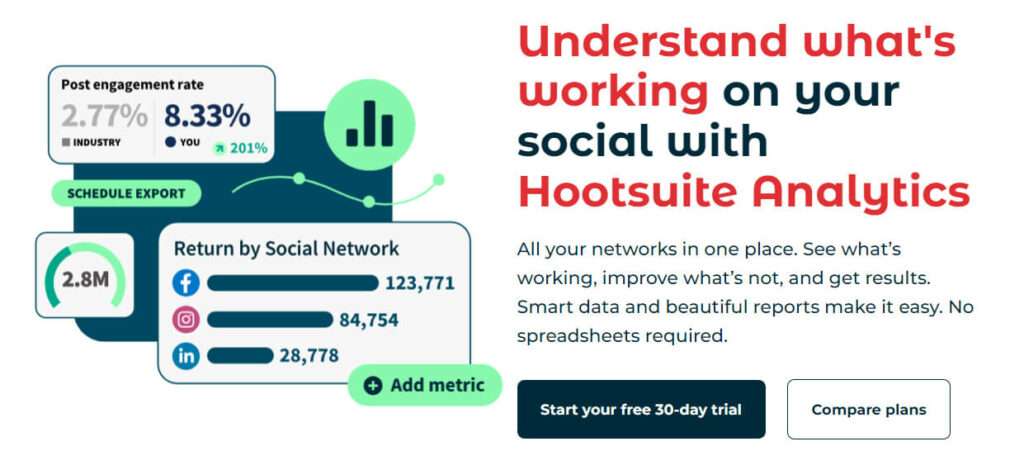 Post engagement rate
2.77%
INDUSTRY
8.33%
YOU
201%

SCHEDULE EXPORT

2.8M

Return by Social Network
123,771
84,754
28,778

Add metric

Understand what's working on your social with Hootsuite Analytics

All your networks in one place. See what's working, improve what's not, and get results. Smart data and beautiful reports make it easy. No spreadsheets required.

Start your free 30-day trial

Compare plans